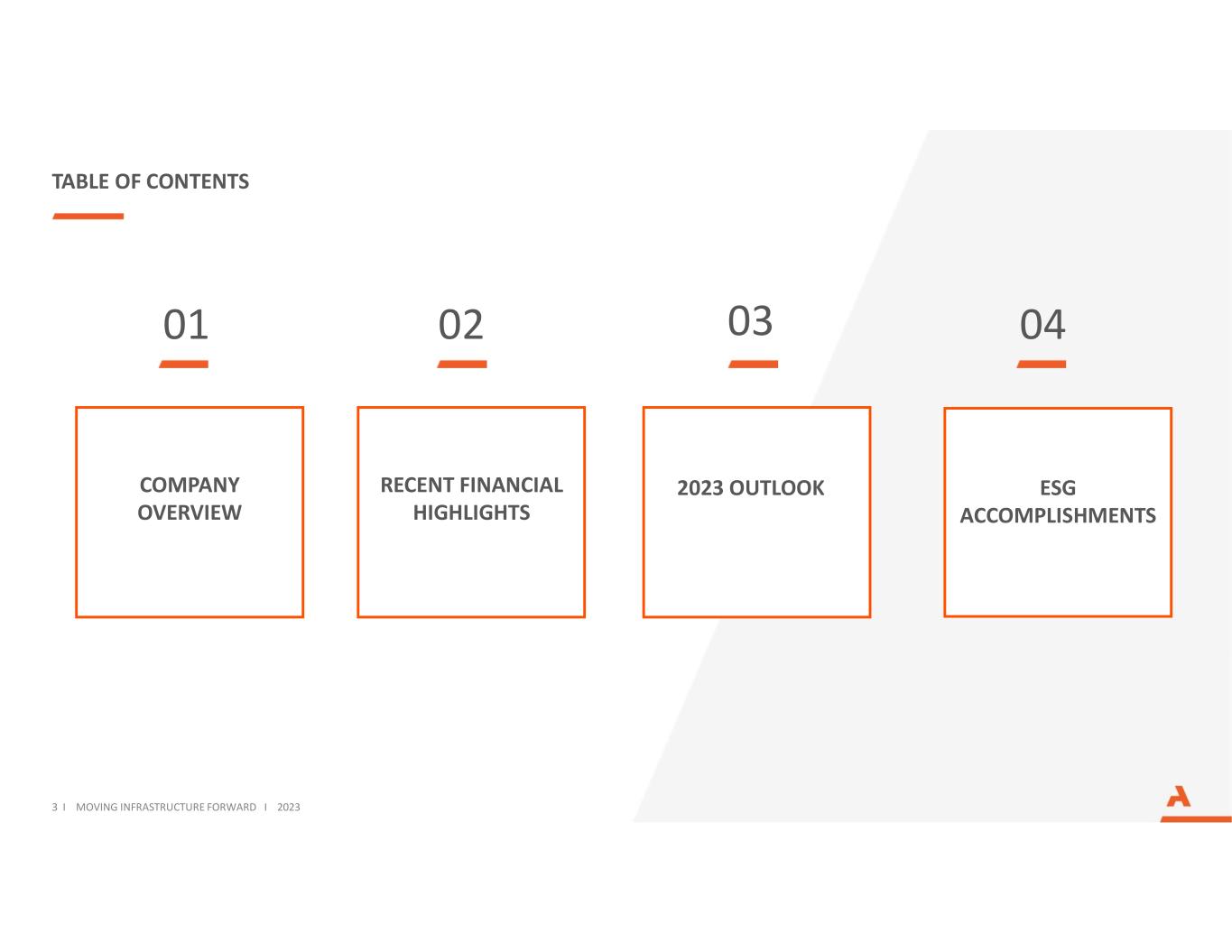 TABLE OF CONTENTS

01

COMPANY OVERVIEW

02

RECENT FINANCIAL HIGHLIGHTS

03

2023 OUTLOOK

04

ESG ACCOMPLISHMENTS

3 I MOVING INFRASTRUCTURE FORWARD I 2023